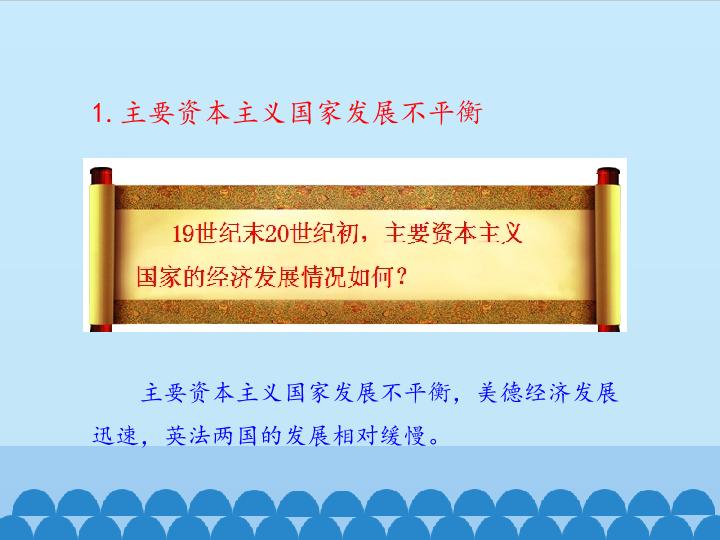 1. 主要资本主义国家发展不平衡

19世纪末20世纪初，主要资本主义国家的经济发展情况如何？

主要资本主义国家发展不平衡，美德经济发展迅速，英法两国的发展相对缓慢。